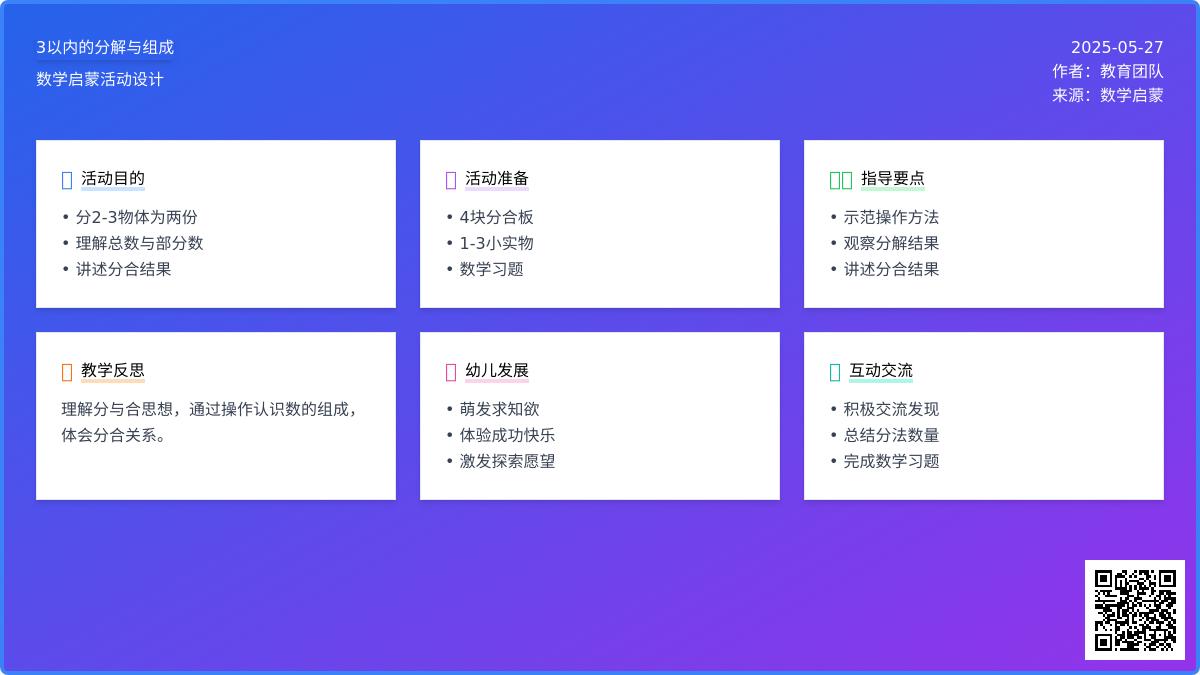 3以内的分解与组成

数学启蒙活动设计

2025-05-27
作者：教育团队
来源：数学启蒙

活动目的

• 分2-3物体为两份
• 理解总数与部分数
• 讲述分合结果

活动准备

• 4块分合板
• 1-3小实物
• 数学习题

指导要点

• 示范操作方法
• 观察分解结果
• 讲述分合结果

教学反思

理解分与合思想，通过操作认识数的组成，体会分合关系。

幼儿发展

• 萌发求知欲
• 体验成功快乐
• 激发探索愿望

互动交流

• 积极交流发现
• 总结分法数量
• 完成数学习题